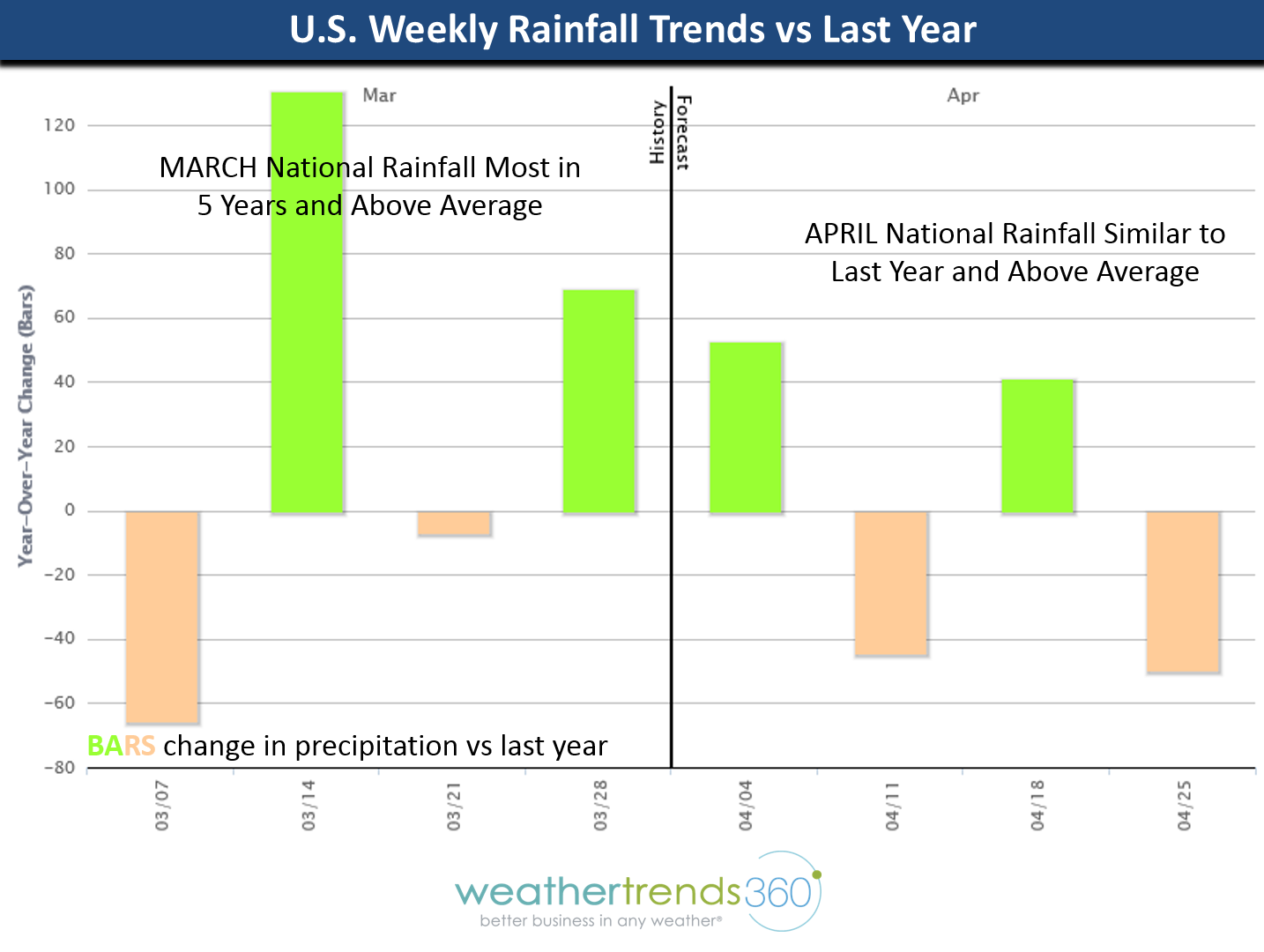 U.S. Weekly Rainfall Trends vs Last Year

Mar

Apr

History

Forecast

MARCH National Rainfall Most in 5 Years and Above Average

APRIL National Rainfall Similar to Last Year and Above Average

Year-Over-Year Change (Bars)

120
100
80
60
40
20
0
-20
-40
-60
-80

BARS change in precipitation vs last year

03/07
03/14
03/21
03/28
04/04
04/11
04/18
04/25

weathertrends360
better business in any weather®